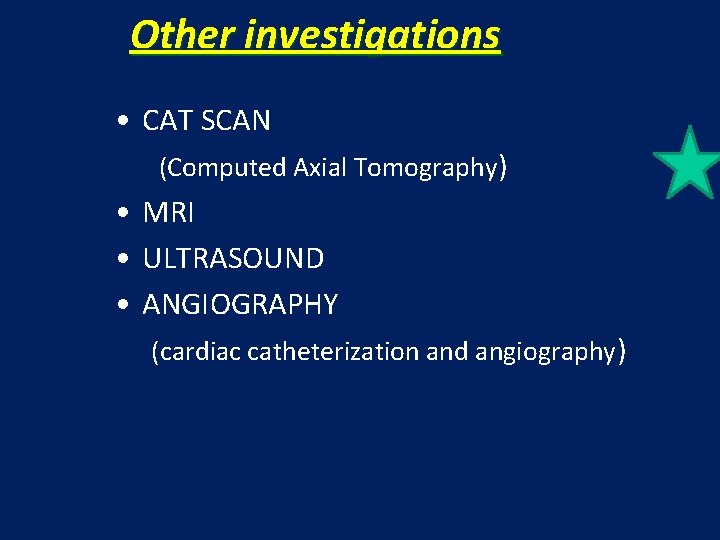 Other investigations

• CAT SCAN

(Computed Axial Tomography)

• MRI

• ULTRASOUND

• ANGIOGRAPHY

(cardiac catheterization and angiography)